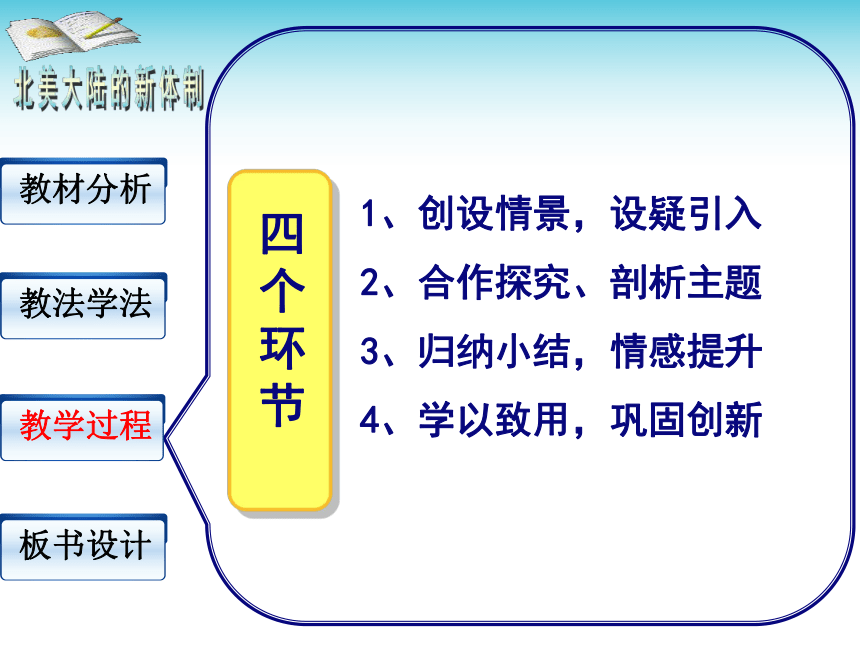 北美大陆的新体制

教材分析

教法学法

教学过程

板书设计

四个环节

1、创设情景，设疑引入

2、合作探究、剖析主题

3、归纳小结，情感提升

4、学以致用，巩固创新